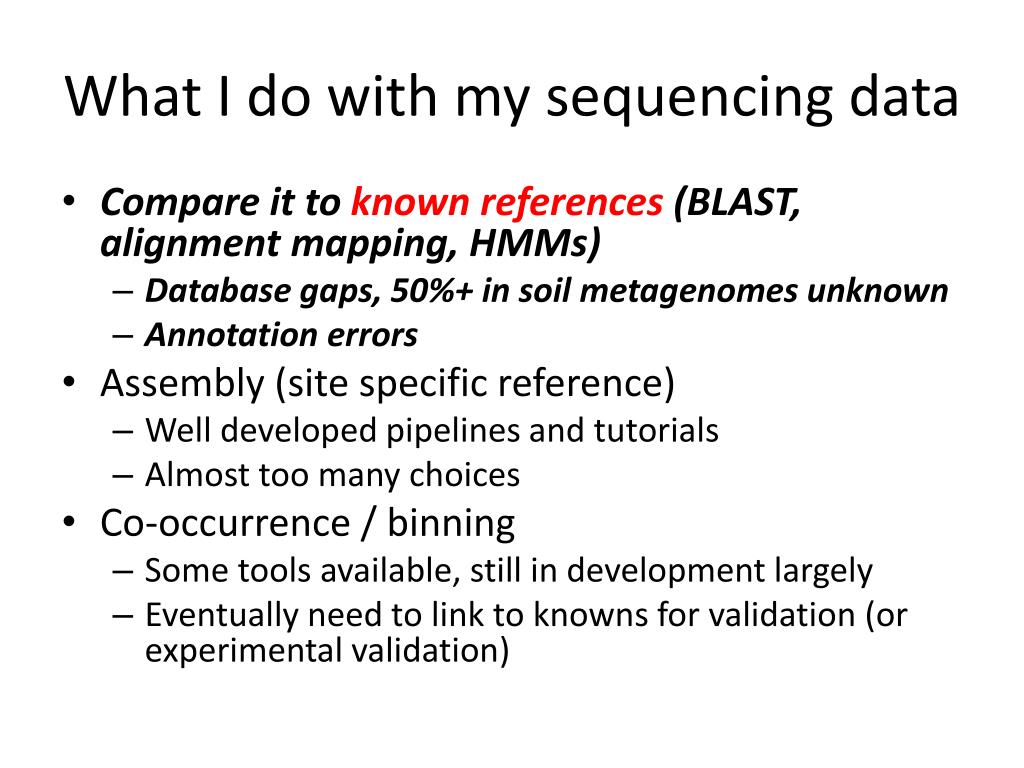 What I do with my sequencing data

• Compare it to known references (BLAST, alignment mapping, HMMs)
  – Database gaps, 50%+ in soil metagenomes unknown
  – Annotation errors
• Assembly (site specific reference)
  – Well developed pipelines and tutorials
  – Almost too many choices
• Co-occurrence / binning
  – Some tools available, still in development largely
  – Eventually need to link to knowns for validation (or experimental validation)